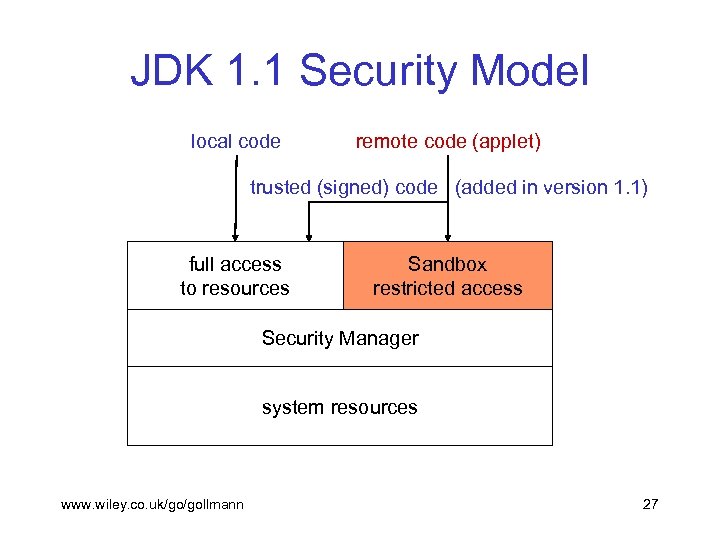 JDK 1.1 Security Model

local code

remote code (applet)

trusted (signed) code

(added in version 1.1)

full access to resources

Sandbox restricted access

Security Manager

system resources

www.wiley.co.uk/go/gollmann

27